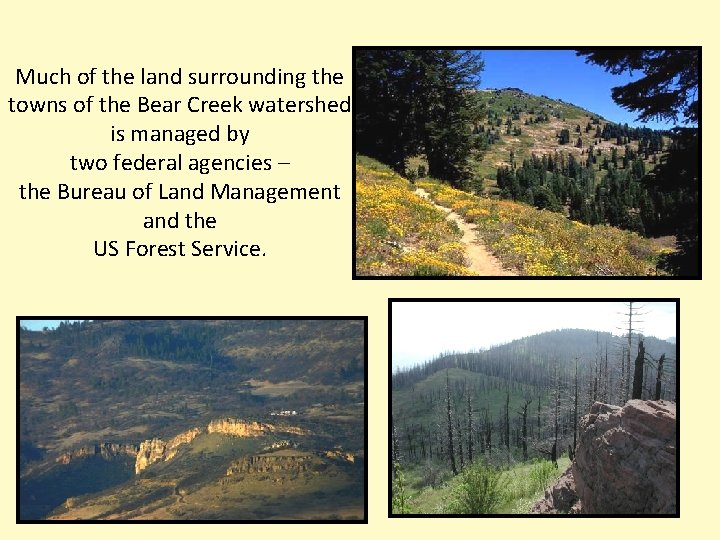 Much of the land surrounding the towns of the Bear Creek watershed is managed by two federal agencies – the Bureau of Land Management and the US Forest Service.